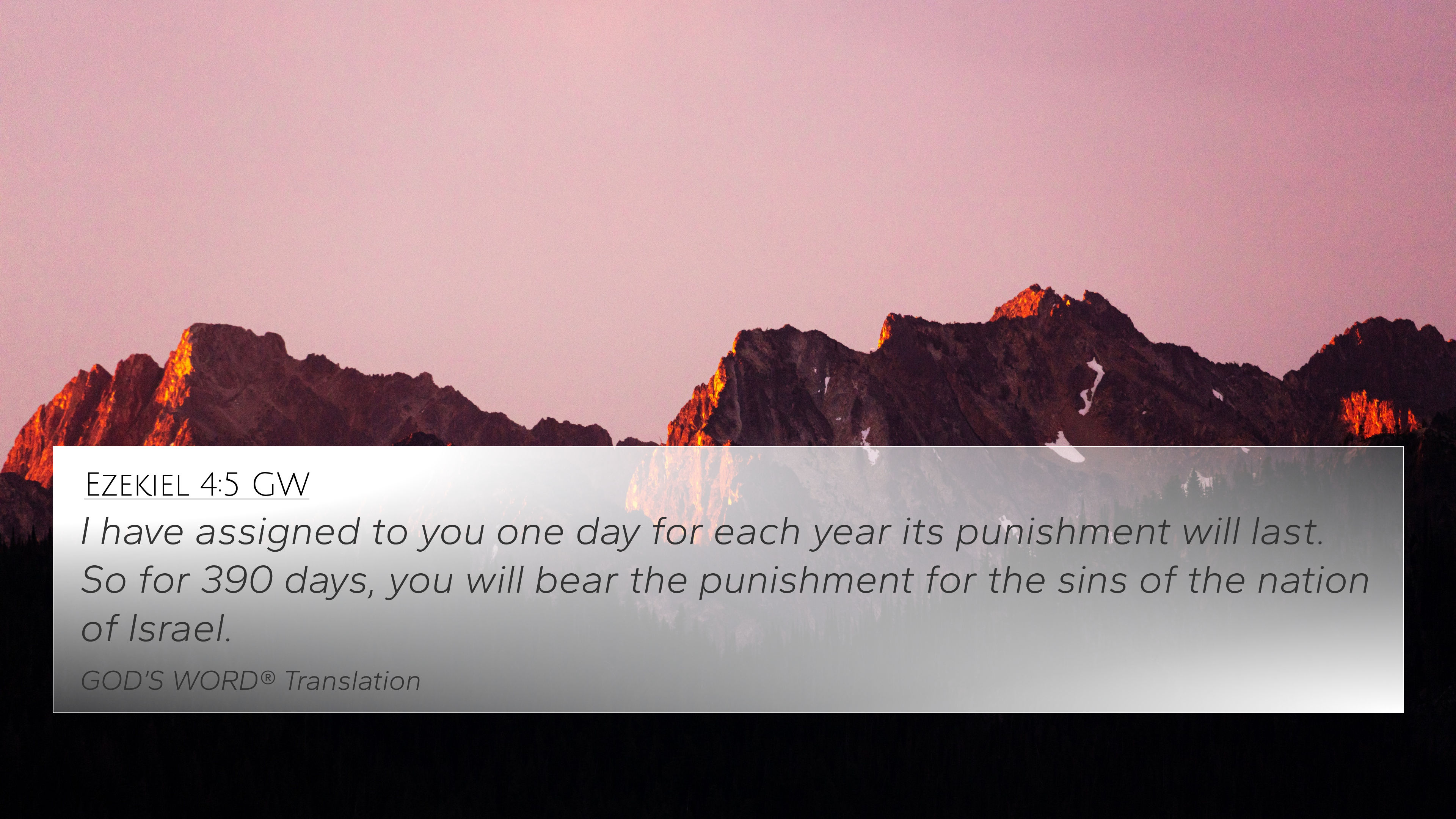 Ezekiel 4:5 GW

I have assigned to you one day for each year its punishment will last. So for 390 days, you will bear the punishment for the sins of the nation of Israel.

GOD'S WORD® Translation